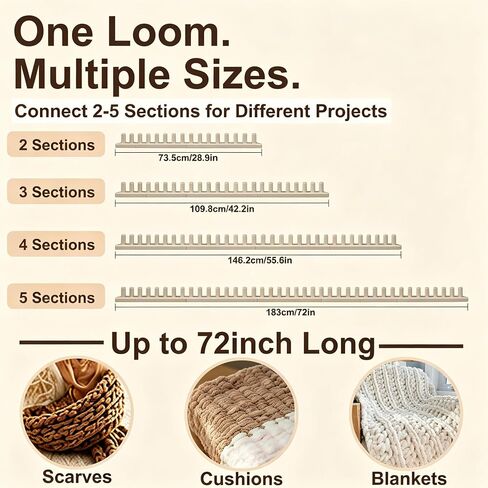 One Loom.
Multiple Sizes.

Connect 2-5 Sections for Different Projects

2 Sections
73.5cm/28.9in

3 Sections
109.8cm/42.2in

4 Sections
146.2cm/55.6in

5 Sections
183cm/72in

Up to 72inch Long

Scarves

Cushions

Blankets